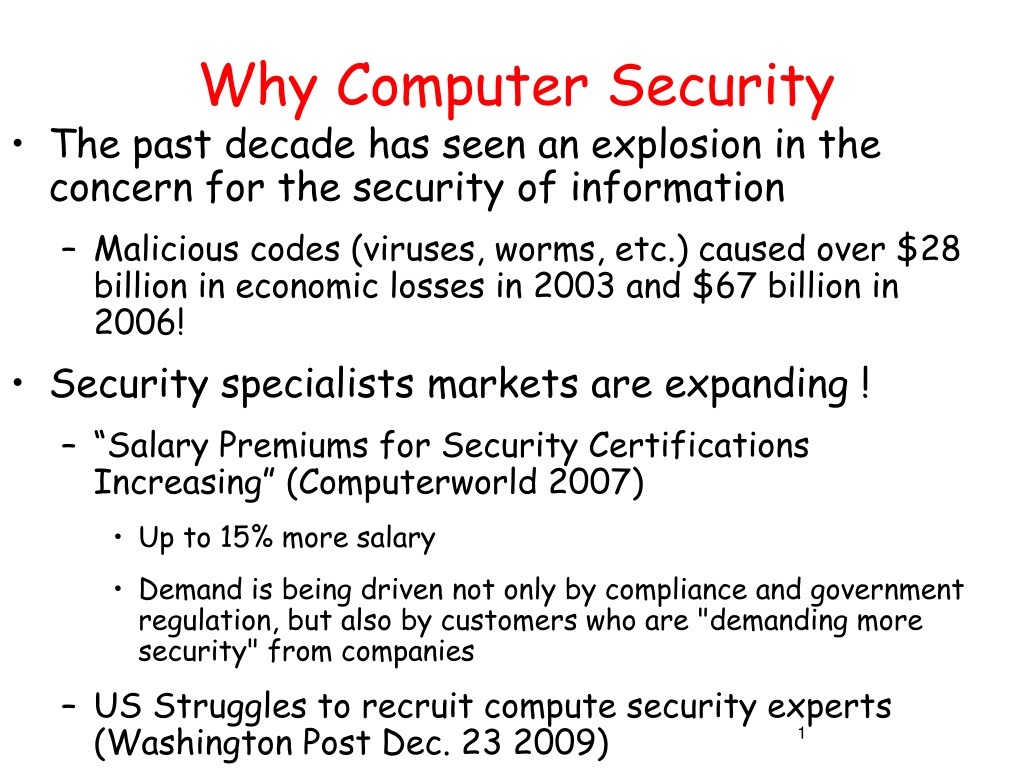 Why Computer Security

• The past decade has seen an explosion in the concern for the security of information

– Malicious codes (viruses, worms, etc.) caused over \$28 billion in economic losses in 2003 and \$67 billion in 2006!

• Security specialists markets are expanding !

– “Salary Premiums for Security Certifications Increasing” (Computerworld 2007)

• Up to 15% more salary

• Demand is being driven not only by compliance and government regulation, but also by customers who are "demanding more security" from companies

– US Struggles to recruit compute security experts (Washington Post Dec. 23 2009)

1